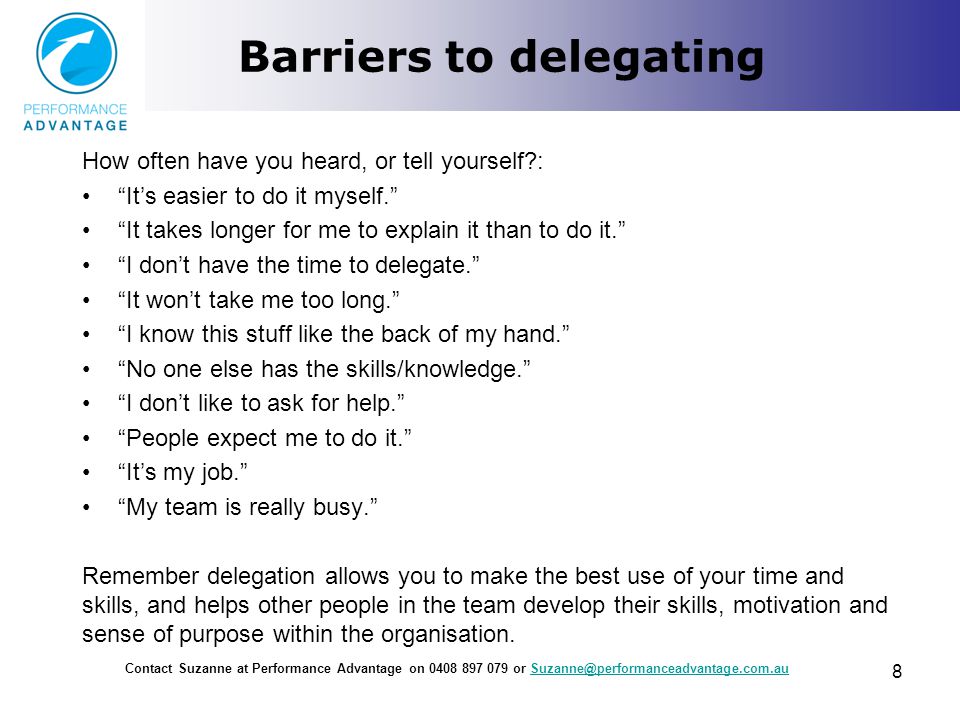 PERFORMANCE
ADVANTAGE

Barriers to delegating

How often have you heard, or tell yourself?:

• “It’s easier to do it myself.”
• “It takes longer for me to explain it than to do it.”
• “I don’t have the time to delegate.”
• “It won’t take me too long.”
• “I know this stuff like the back of my hand.”
• “No one else has the skills/knowledge.”
• “I don’t like to ask for help.”
• “People expect me to do it.”
• “It’s my job.”
• “My team is really busy.”

Remember delegation allows you to make the best use of your time and skills, and helps other people in the team develop their skills, motivation and sense of purpose within the organisation.

Contact Suzanne at Performance Advantage on 0408 897 079 or Suzanne@performanceadvantage.com.au

8